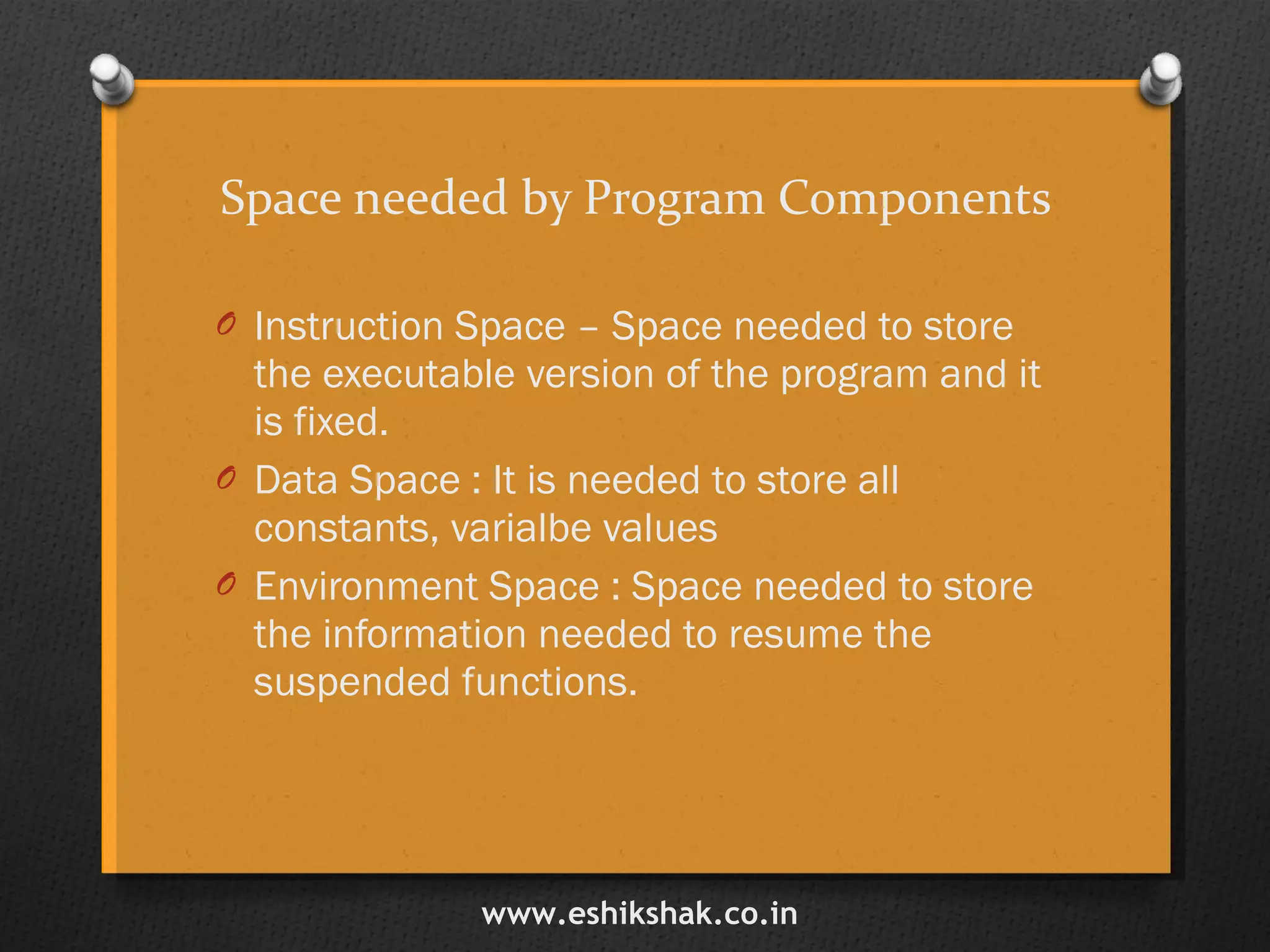 Space needed by Program Components

Instruction Space – Space needed to store the executable version of the program and it is fixed.

Data Space : It is needed to store all constants, varialbe values

Environment Space : Space needed to store the information needed to resume the suspended functions.

www.eshikshak.co.in